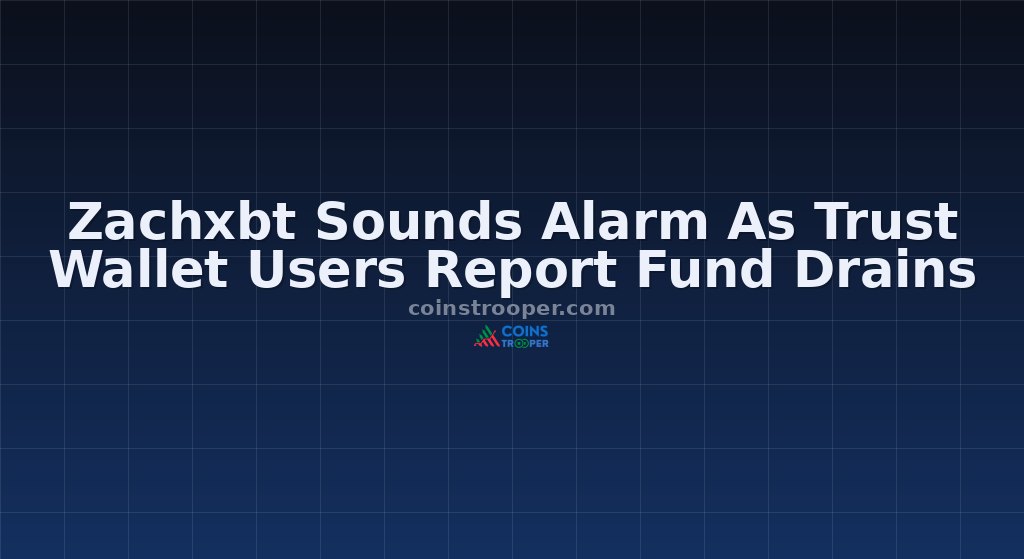 Zachxbt Sounds Alarm As Trust Wallet Users Report Fund Drains

coinstrooper.com

COINS TROOPER